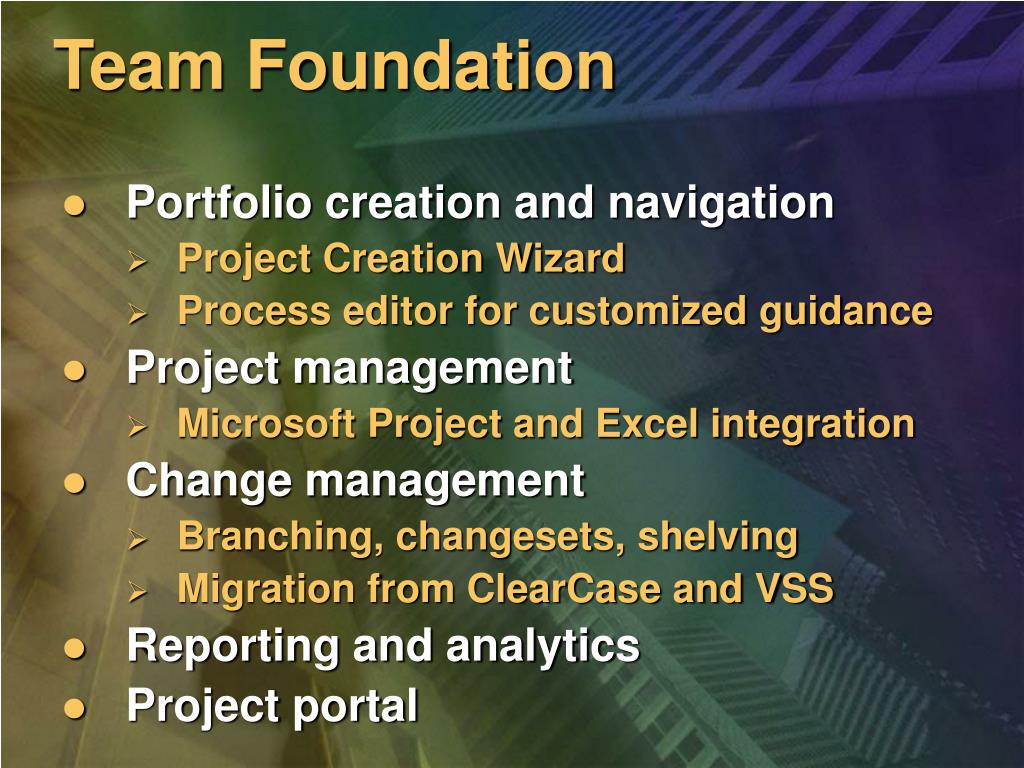 Team Foundation

- Portfolio creation and navigation
  - Project Creation Wizard
  - Process editor for customized guidance
- Project management
  - Microsoft Project and Excel integration
- Change management
  - Branching, changesets, shelving
  - Migration from ClearCase and VSS
- Reporting and analytics
- Project portal